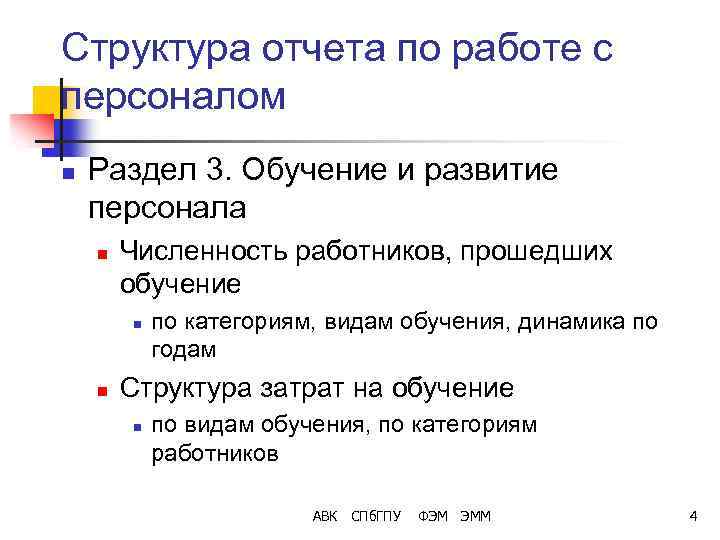 Структура отчета по работе с персоналом

Раздел 3. Обучение и развитие персонала

Численность работников, прошедших обучение

по категориям, видам обучения, динамика по годам

Структура затрат на обучение

по видам обучения, по категориям работников

АВК СПбГПУ ФЭМ ЭММ

4